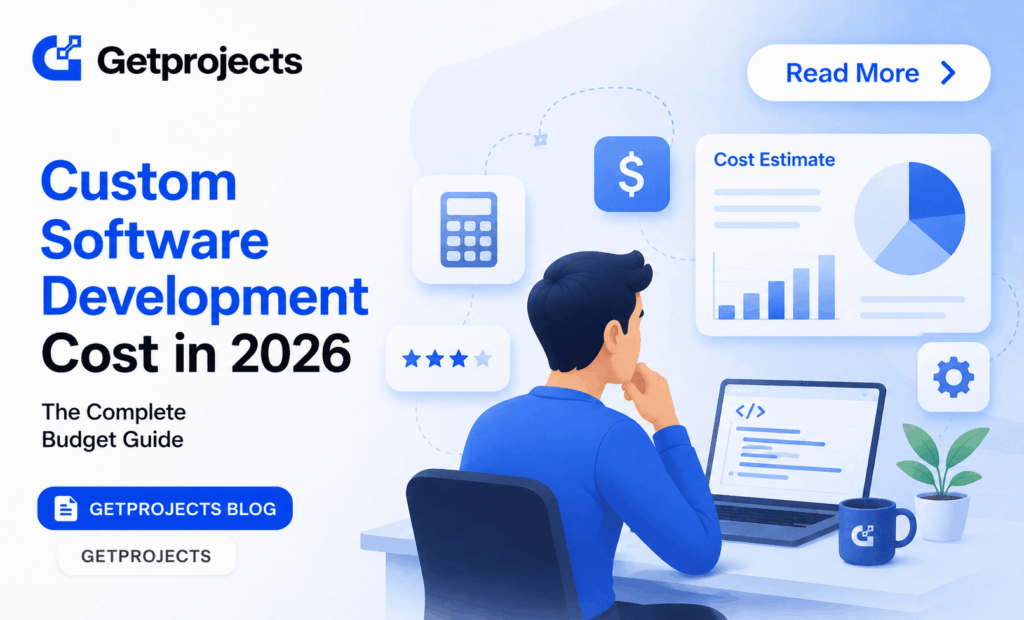 Getprojects

Read More

Custom Software Development Cost in 2026

The Complete Budget Guide

GETPROJECTS BLOG

GETPROJECTS

$

Cost Estimate

</>